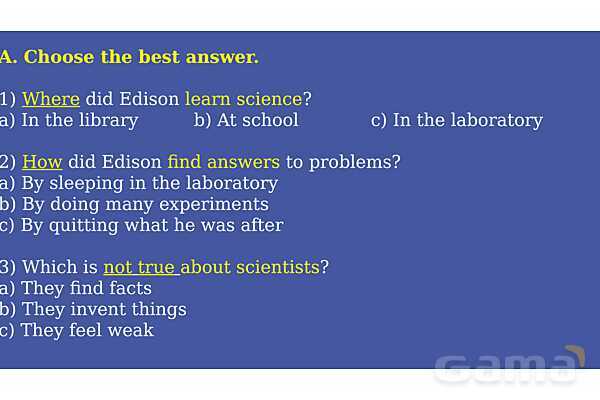 A. Choose the best answer.

1) Where did Edison learn science?
a) In the library b) At school c) In the laboratory

2) How did Edison find answers to problems?
a) By sleeping in the laboratory
b) By doing many experiments
c) By quitting what he was after

3) Which is not true about scientists?
a) They find facts
b) They invent things
c) They feel weak

Gama